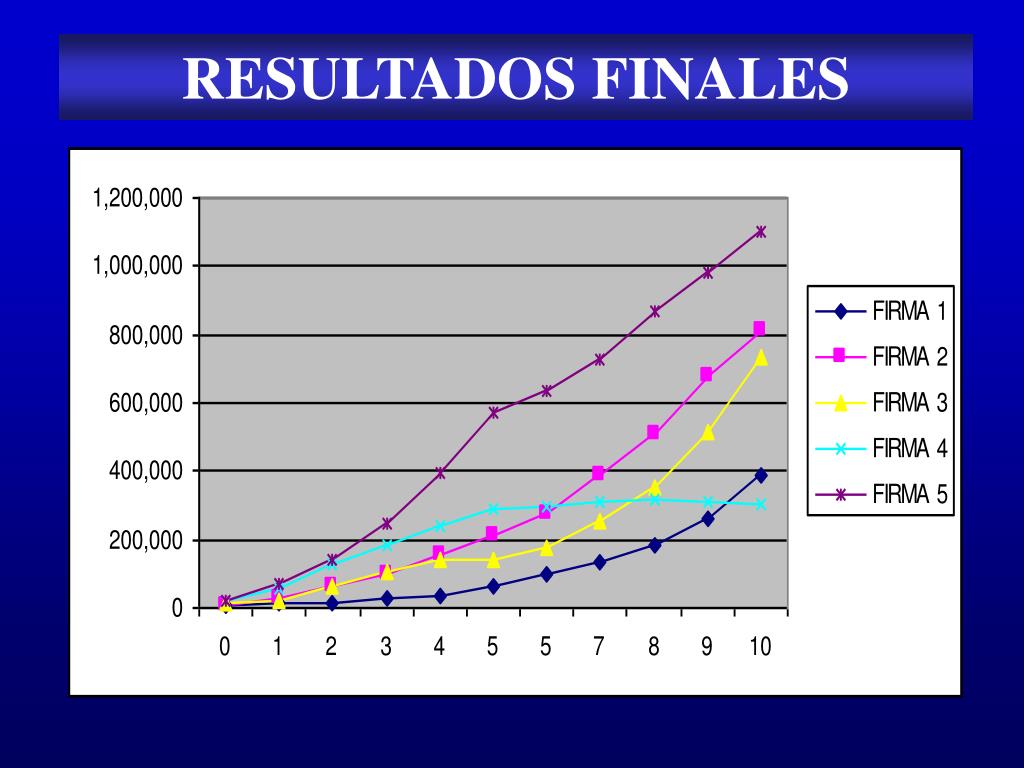 RESULTADOS FINALES

1,200,000
1,000,000
800,000
600,000
400,000
200,000
0

0 1 2 3 4 5 5 7 8 9 10

FIRMA 1
FIRMA 2
FIRMA 3
FIRMA 4
FIRMA 5